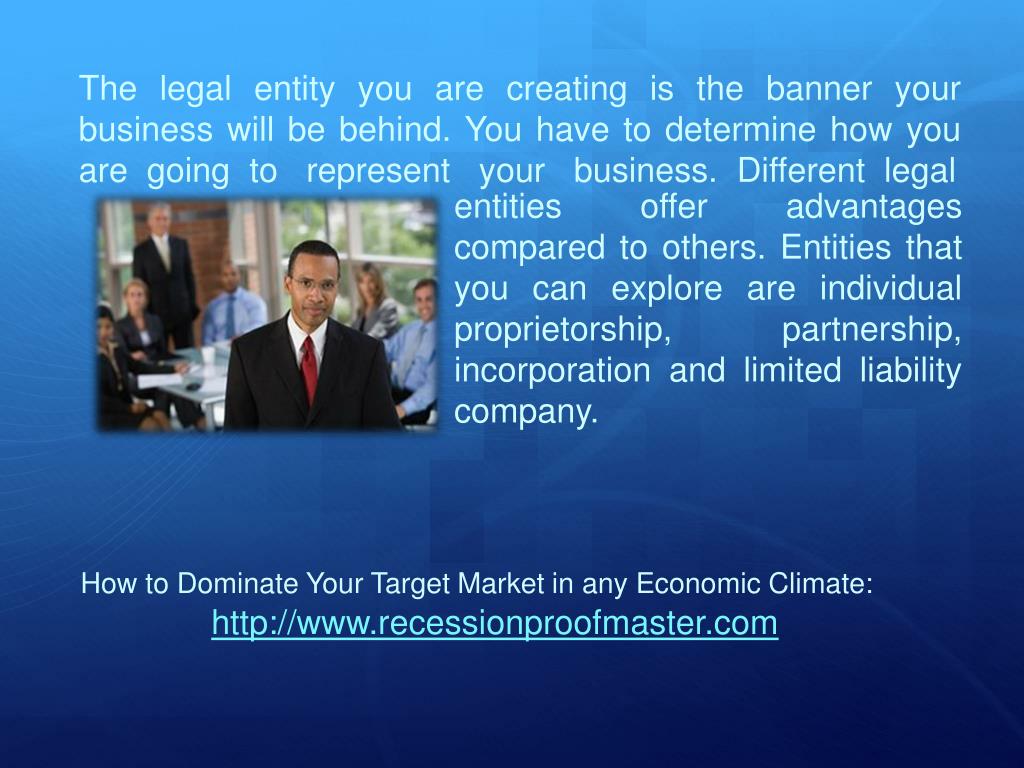 The legal entity you are creating is the banner your business will be behind. You have to determine how you are going to represent your business. Different legal entities offer advantages compared to others. Entities that you can explore are individual proprietorship, partnership, incorporation and limited liability company.

How to Dominate Your Target Market in any Economic Climate:
http://www.recessionproofmaster.com